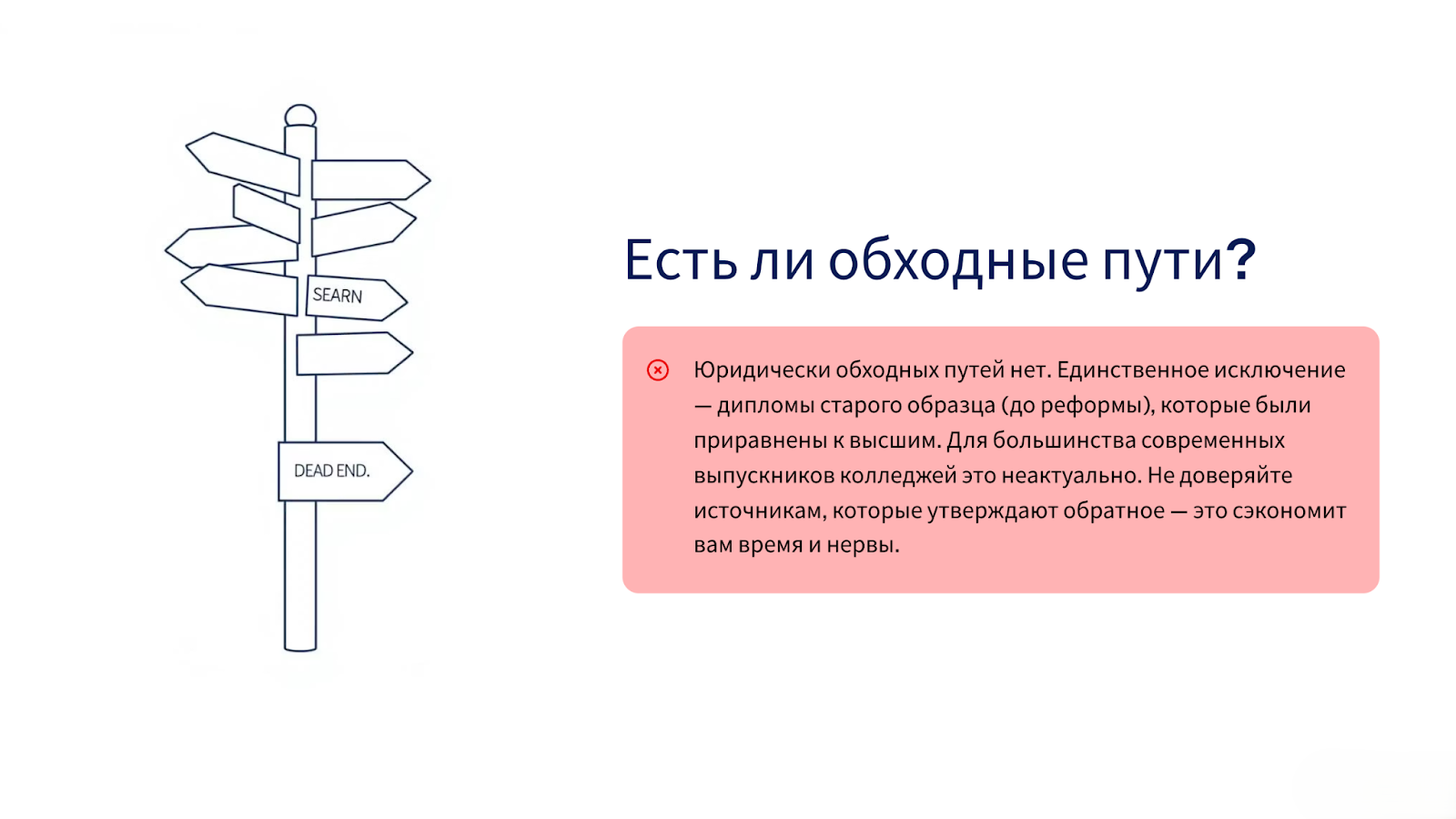 SEARN

DEAD END.

Есть ли обходные пути?

Юридически обходных путей нет. Единственное исключение — дипломы старого образца (до реформы), которые были приравнены к высшим. Для большинства современных выпускников колледжей это неактуально. Не доверяйте источникам, которые утверждают обратное — это сэкономит вам время и нервы.